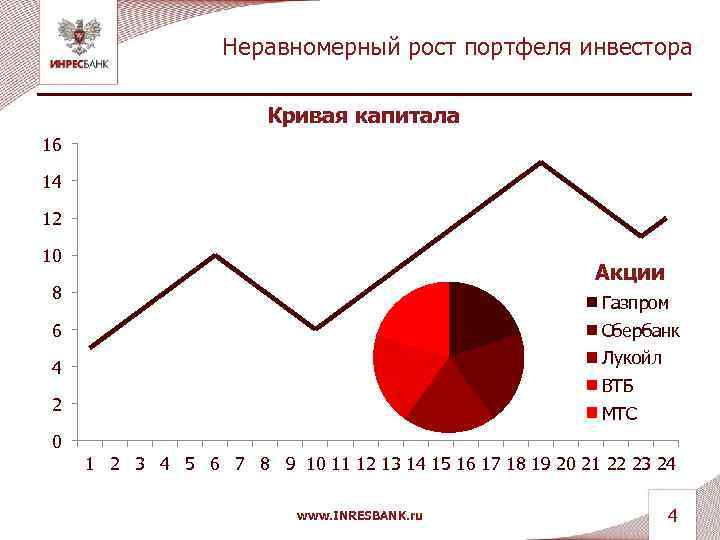 ИНРЕСБАНК

Неравномерный рост портфеля инвестора

Кривая капитала

16
14
12
10
8
6
4
2
0

1 2 3 4 5 6 7 8 9 10 11 12 13 14 15 16 17 18 19 20 21 22 23 24

Акции
Газпром
Сбербанк
Лукойл
ВТБ
МТС

www.INRESBANK.ru

4